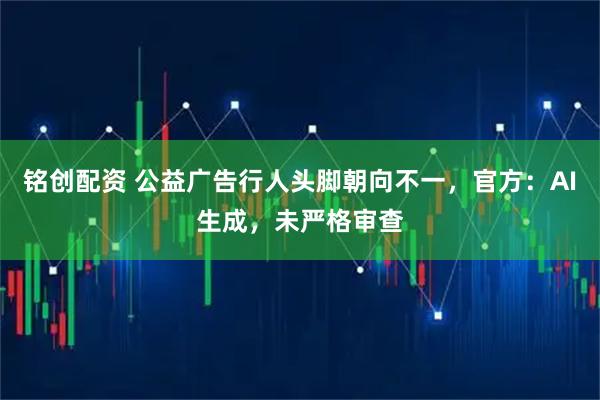 铭创配资 公益广告行人头脚朝向不一，官方：AI生成，未严格审查